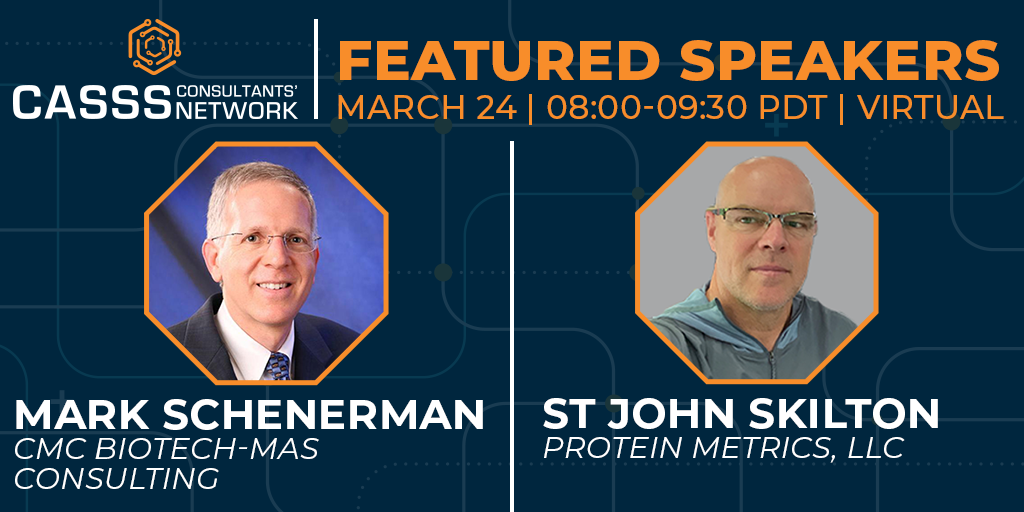 CASSS CONSULTANTS' NETWORK

FEATURED SPEAKERS
MARCH 24 | 08:00-09:30 PDT | VIRTUAL

MARK SCHENERMAN
CMC BIOTECH-MAS CONSULTING

ST JOHN SKILTON
PROTEIN METRICS, LLC